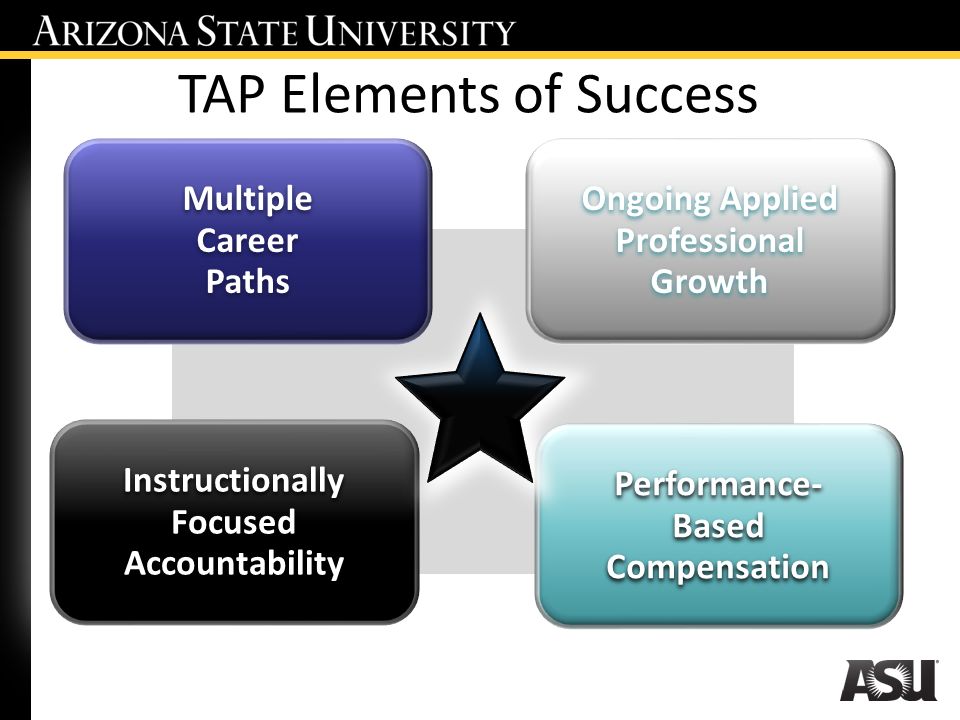 ARIZONA STATE UNIVERSITY

TAP Elements of Success

Multiple Career Paths

Ongoing Applied Professional Growth

Instructionally Focused Accountability

Performance-Based Compensation

ASU